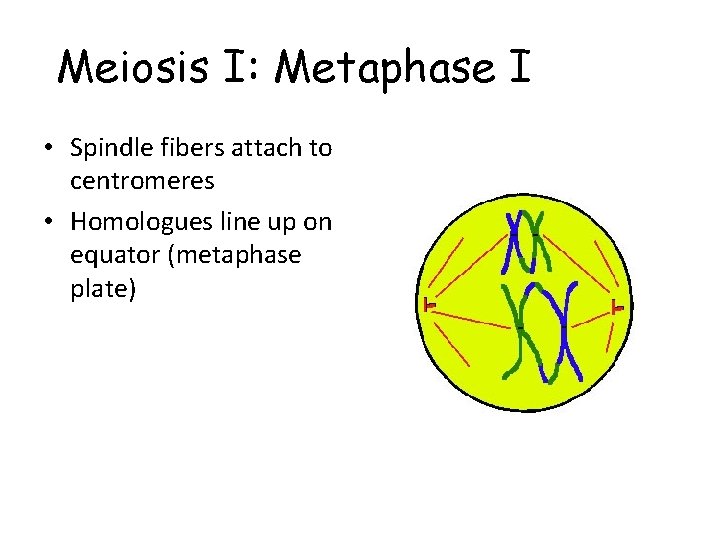 Meiosis I: Metaphase I

• Spindle fibers attach to centromeres
• Homologues line up on equator (metaphase plate)